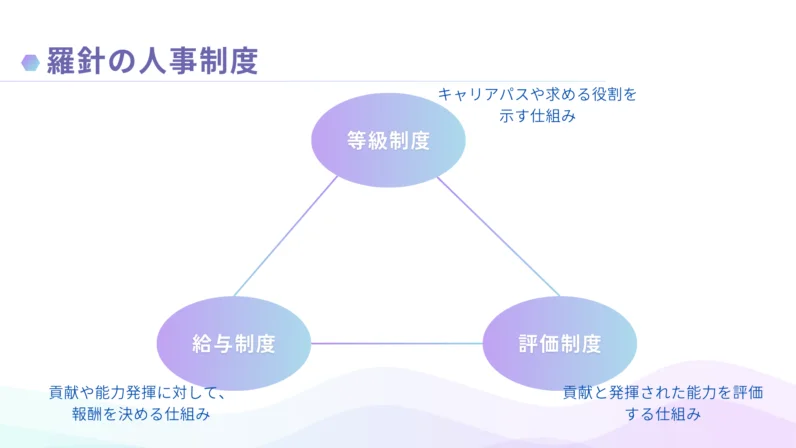 羅針の人事制度

キャリアパスや求める役割を示す仕組み

等級制度

給与制度

評価制度

貢献や能力発揮に対して、報酬を決める仕組み

貢献と発揮された能力を評価する仕組み